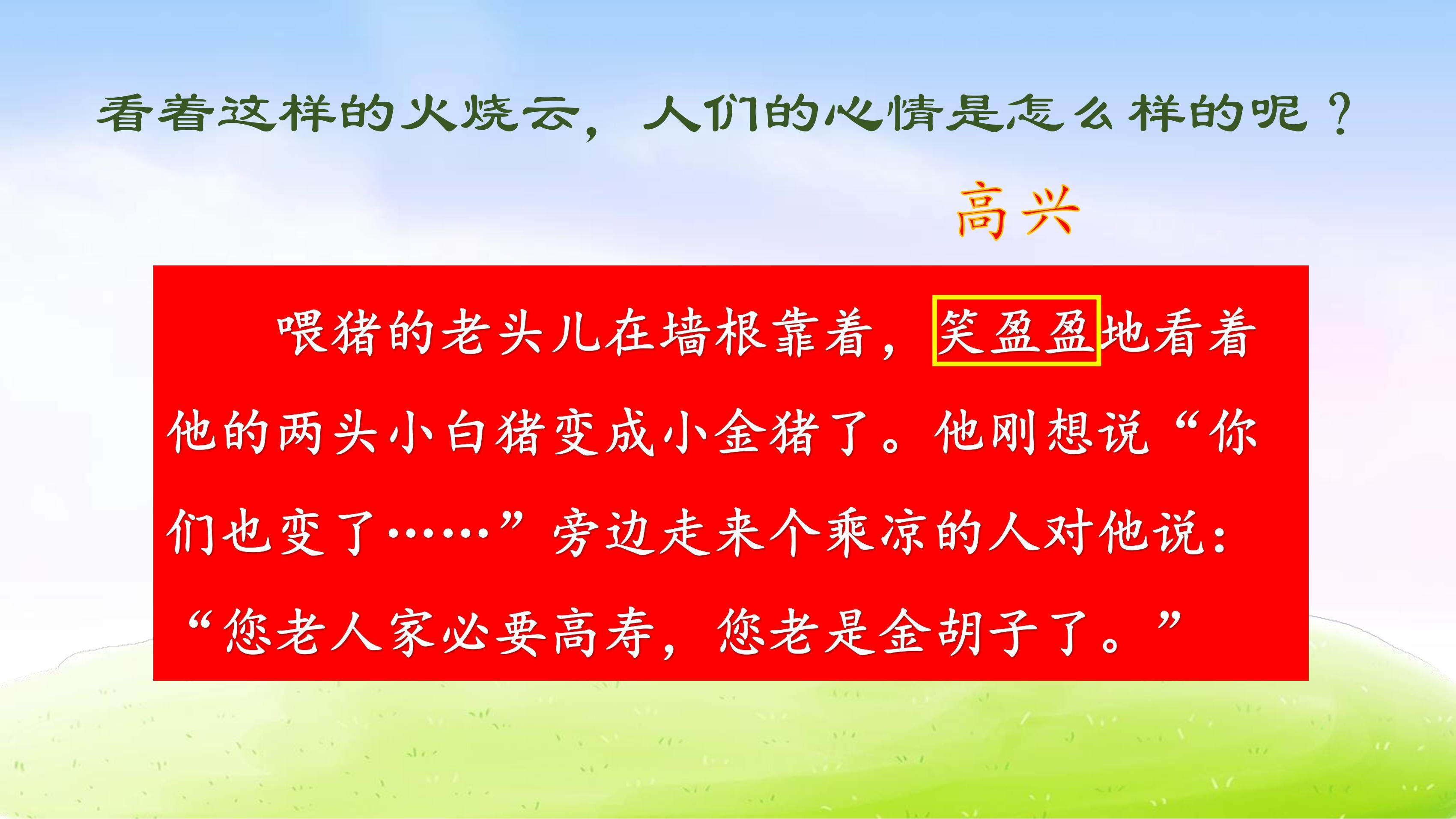 看着这样的火烧云，人们的心情是怎么样的呢？

高兴

喂猪的老头儿在墙根靠着，笑盈盈地看着他的两头小白猪变成小金猪了。他刚想说“你们也变了……”旁边走来个乘凉的人对他说：“您老人家必要高寿，您老是金胡子了。”